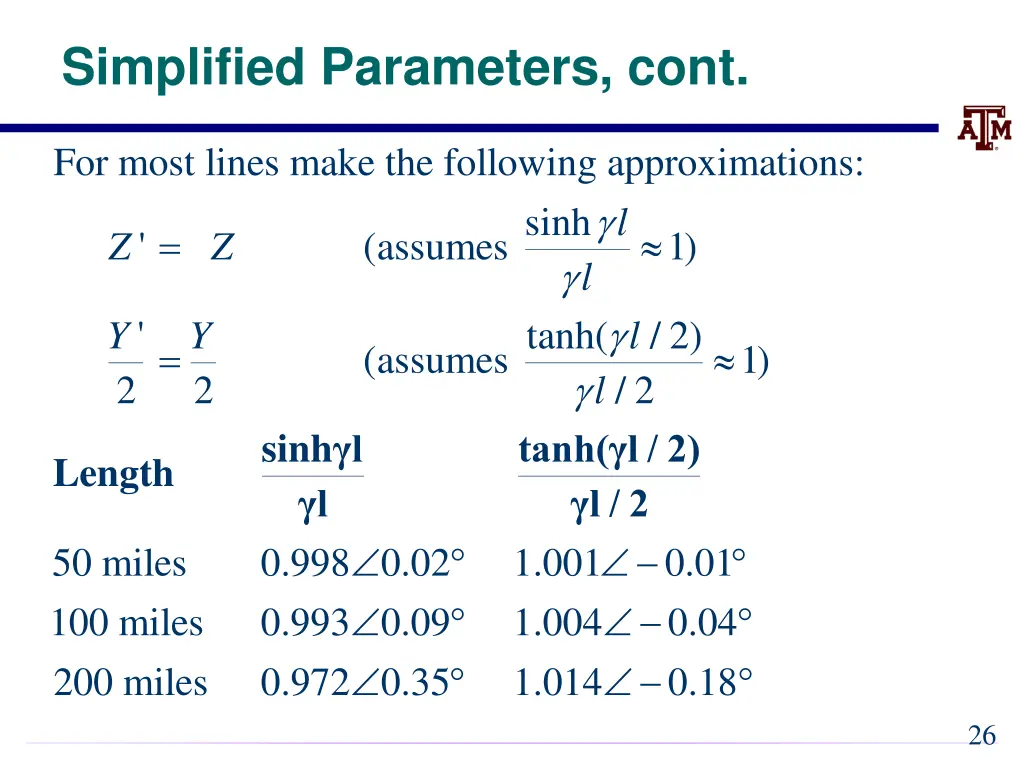 Simplified Parameters, cont.

ATM

For most lines make the following approximations:

$Z' = Z$ (assumes $\frac{\sinh \gamma l}{\gamma l} \approx 1$)

$\frac{Y'}{2} = \frac{Y}{2}$ (assumes $\frac{\tanh(\gamma l / 2)}{\gamma l / 2} \approx 1$)

| Length | $\frac{\sinh \gamma l}{\gamma l}$ | $\frac{\tanh(\gamma l / 2)}{\gamma l / 2}$ |
|---|---|---|
| 50 miles | $0.998\angle 0.02°$ | $1.001\angle -0.01°$ |
| 100 miles | $0.993\angle 0.09°$ | $1.004\angle -0.04°$ |
| 200 miles | $0.972\angle 0.35°$ | $1.014\angle -0.18°$ |

26